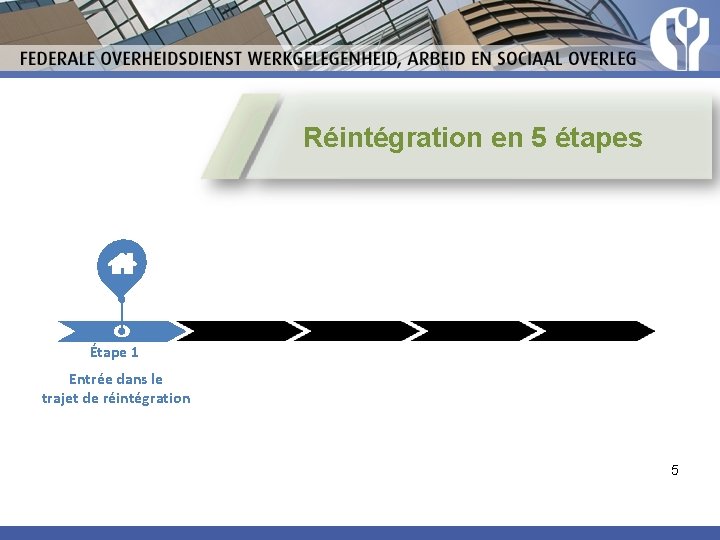 FEDERALE OVERHEIDSDIENST WERKGELEGENHEID, ARBEID EN SOCIAAL OVERLEG

Réintégration en 5 étapes

Étape 1

Entrée dans le trajet de réintégration

5